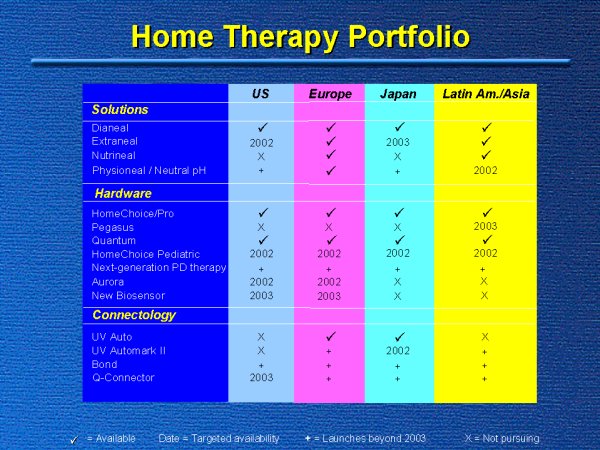 Home Therapy Portfolio

| | US | Europe | Japan | Latin Am./Asia |
|---|---|---|---|---|
| **Solutions** | | | | |
| Dianeal | ✓ | ✓ | ✓ | ✓ |
| Extraneal | 2002 | ✓ | 2003 | ✓ |
| Nutrineal | X | ✓ | X | ✓ |
| Physioneal / Neutral pH | + | ✓ | + | 2002 |
| **Hardware** | | | | |
| HomeChoice/Pro | ✓ | ✓ | ✓ | ✓ |
| Pegasus | X | X | X | 2003 |
| Quantum | ✓ | ✓ | ✓ | ✓ |
| HomeChoice Pediatric | 2002 | 2002 | 2002 | 2002 |
| Next-generation PD therapy | + | + | + | + |
| Aurora | 2002 | 2002 | X | X |
| New Biosensor | 2003 | 2003 | X | X |
| **Connectology** | | | | |
| UV Auto | X | ✓ | ✓ | X |
| UV Automark II | X | + | 2002 | + |
| Bond | + | + | + | + |
| Q-Connector | 2003 | + | + | + |

✓ = Available Date = Targeted availability + = Launches beyond 2003 X = Not pursuing